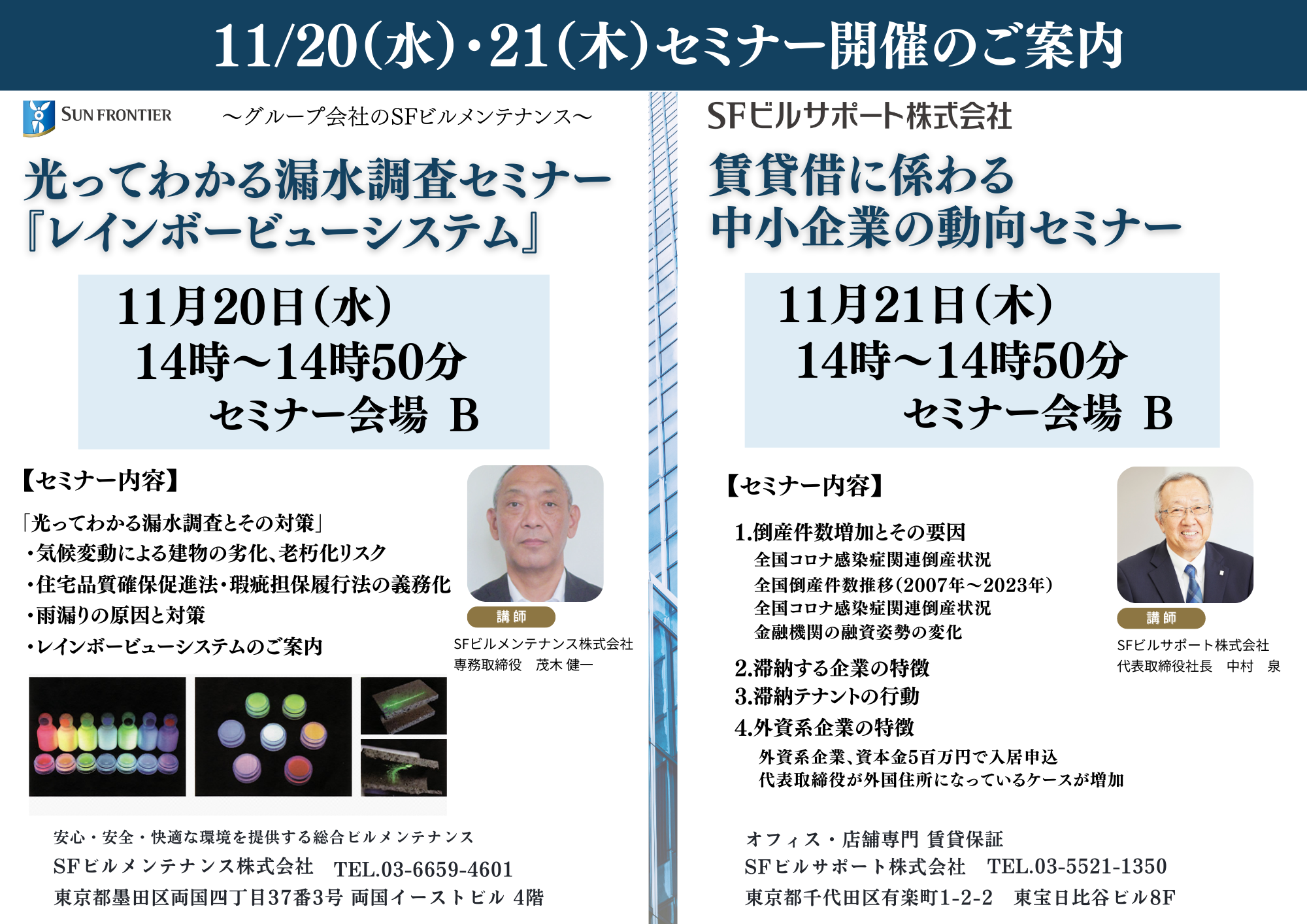 11/20(水)・21(木)セミナー開催のご案内

SUN FRONTIER

～グループ会社のSFビルメンテナンス～

光ってわかる漏水調査セミナー
『レインボービューシステム』

11月20日(水)
14時～14時50分
セミナー会場 B

【セミナー内容】

「光ってわかる漏水調査とその対策」
・気候変動による建物の劣化、老朽化リスク
・住宅品質確保促進法・瑕疵担保履行法の義務化
・雨漏りの原因と対策
・レインボービューシステムのご案内

講師
SFビルメンテナンス株式会社
専務取締役　茂木 健一

安心・安全・快適な環境を提供する総合ビルメンテナンス
SFビルメンテナンス株式会社　TEL.03-6659-4601
東京都墨田区両国四丁目37番3号 両国イーストビル 4階

SFビルサポート株式会社

賃貸借に係わる
中小企業の動向セミナー

11月21日(木)
14時～14時50分
セミナー会場 B

【セミナー内容】

1.倒産件数増加とその要因
全国コロナ感染症関連倒産状況
全国倒産件数推移(2007年～2023年)
全国コロナ感染症関連倒産状況
金融機関の融資姿勢の変化
2.滞納する企業の特徴
3.滞納テナントの行動
4.外資系企業の特徴
外資系企業、資本金5百万円で入居申込
代表取締役が外国住所になっているケースが増加

講師
SFビルサポート株式会社
代表取締役社長　中村　泉

オフィス・店舗専門 賃貸保証
SFビルサポート株式会社　TEL.03-5521-1350
東京都千代田区有楽町1-2-2　東宝日比谷ビル8F